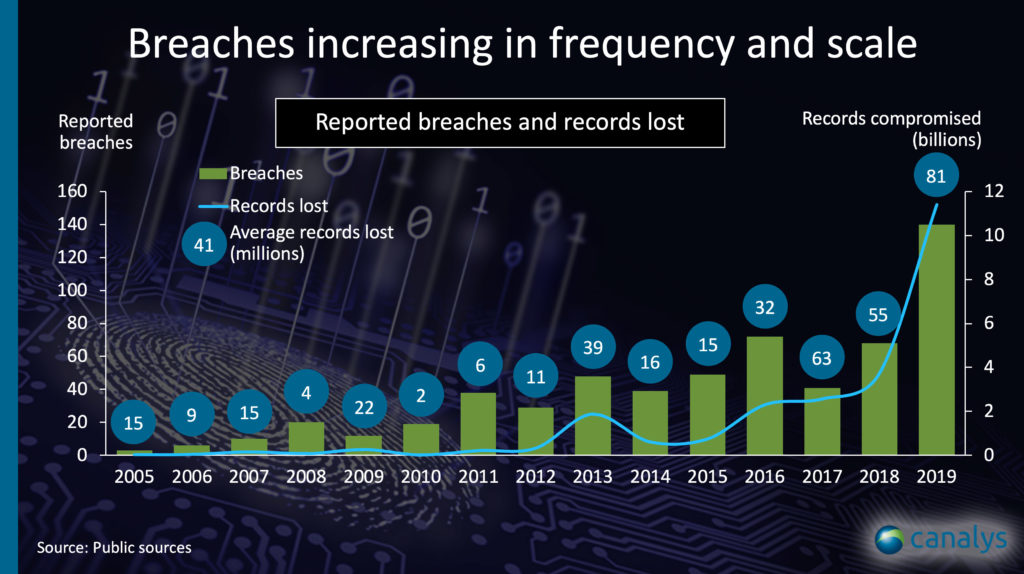 Breaches increasing in frequency and scale

Reported breaches and records lost

Reported breaches

Records compromised (billions)

Breaches
Records lost
41 Average records lost (millions)

160
140
120
100
80
60
40
20
0

12
10
8
6
4
2
0

15 9 15 4 22 2 6 11 39 16 15 32 63 55 81

2005 2006 2007 2008 2009 2010 2011 2012 2013 2014 2015 2016 2017 2018 2019

Source: Public sources

canalys